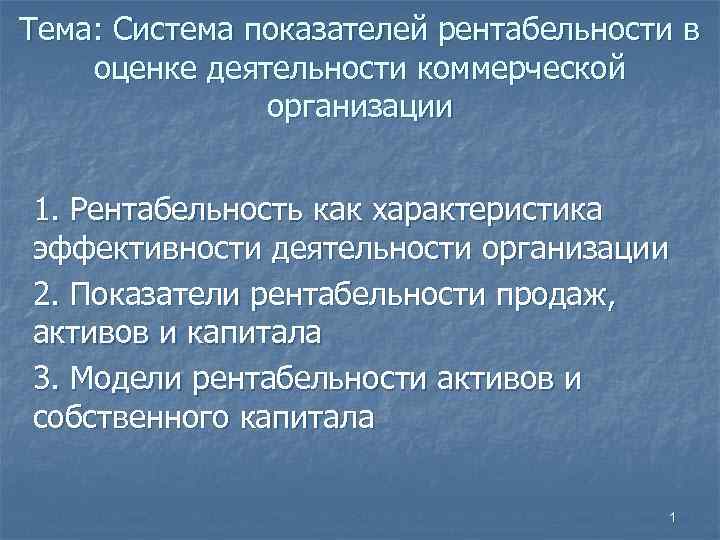 Тема: Система показателей рентабельности в оценке деятельности коммерческой организации

1. Рентабельность как характеристика эффективности деятельности организации

2. Показатели рентабельности продаж, активов и капитала

3. Модели рентабельности активов и собственного капитала

1